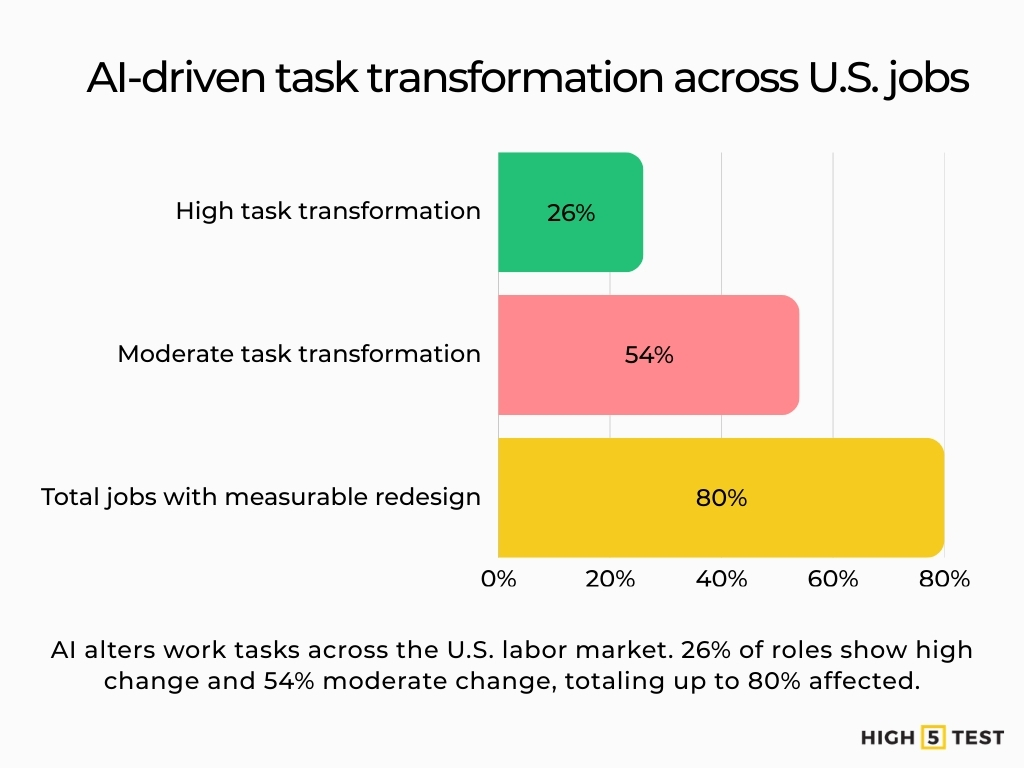 AI-driven task transformation across U.S. jobs

High task transformation
26%

Moderate task transformation
54%

Total jobs with measurable redesign
80%

0%
20%
40%
60%
80%

AI alters work tasks across the U.S. labor market. 26% of roles show high change and 54% moderate change, totaling up to 80% affected.

HIGH 5 TEST